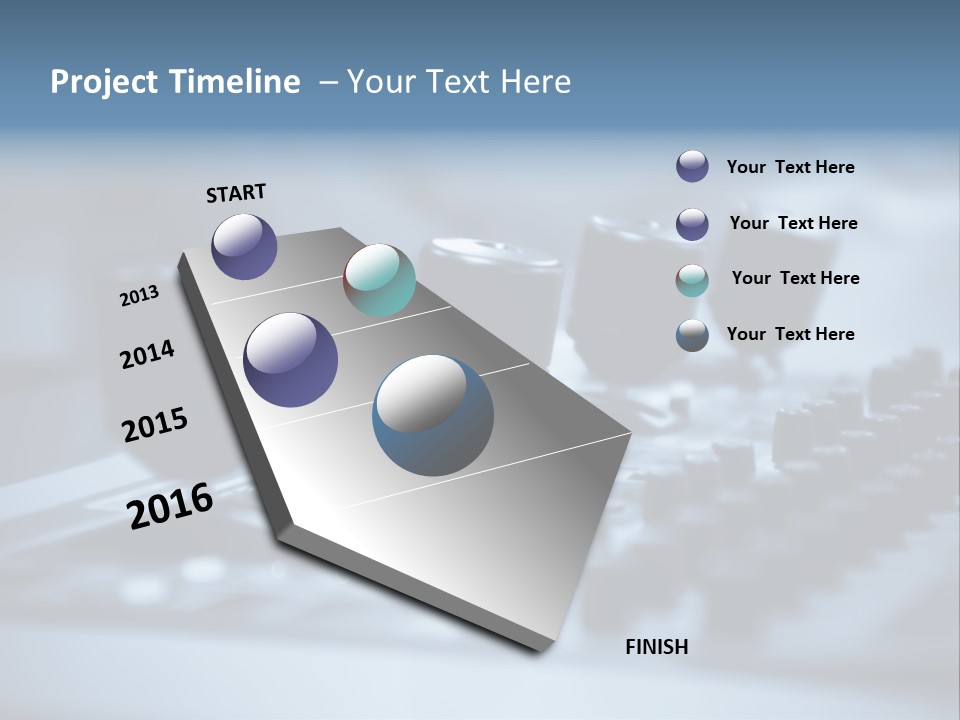 Project Timeline – Your Text Here

START

2013

2014

2015

2016

FINISH

Your Text Here

Your Text Here

Your Text Here

Your Text Here